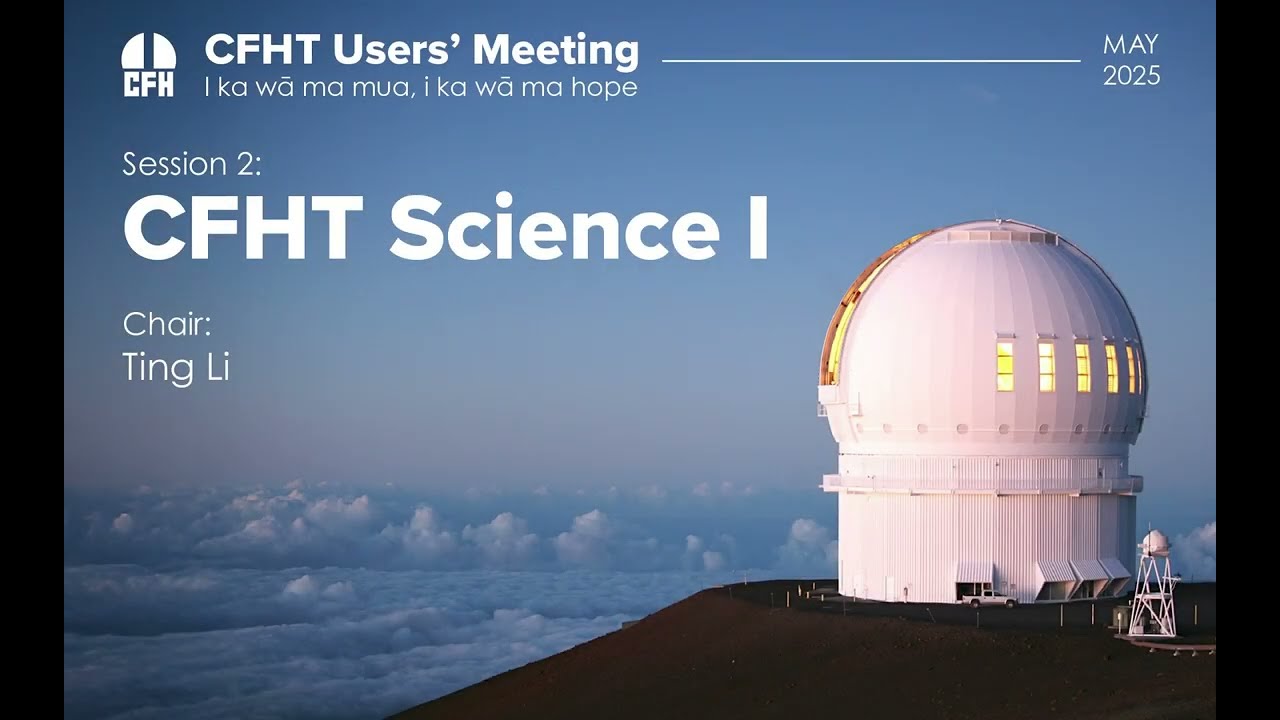 CFH

CFHT Users' Meeting
I ka wā ma mua, i ka wā ma hope

MAY
2025

Session 2:
CFHT Science I

Chair:
Ting Li